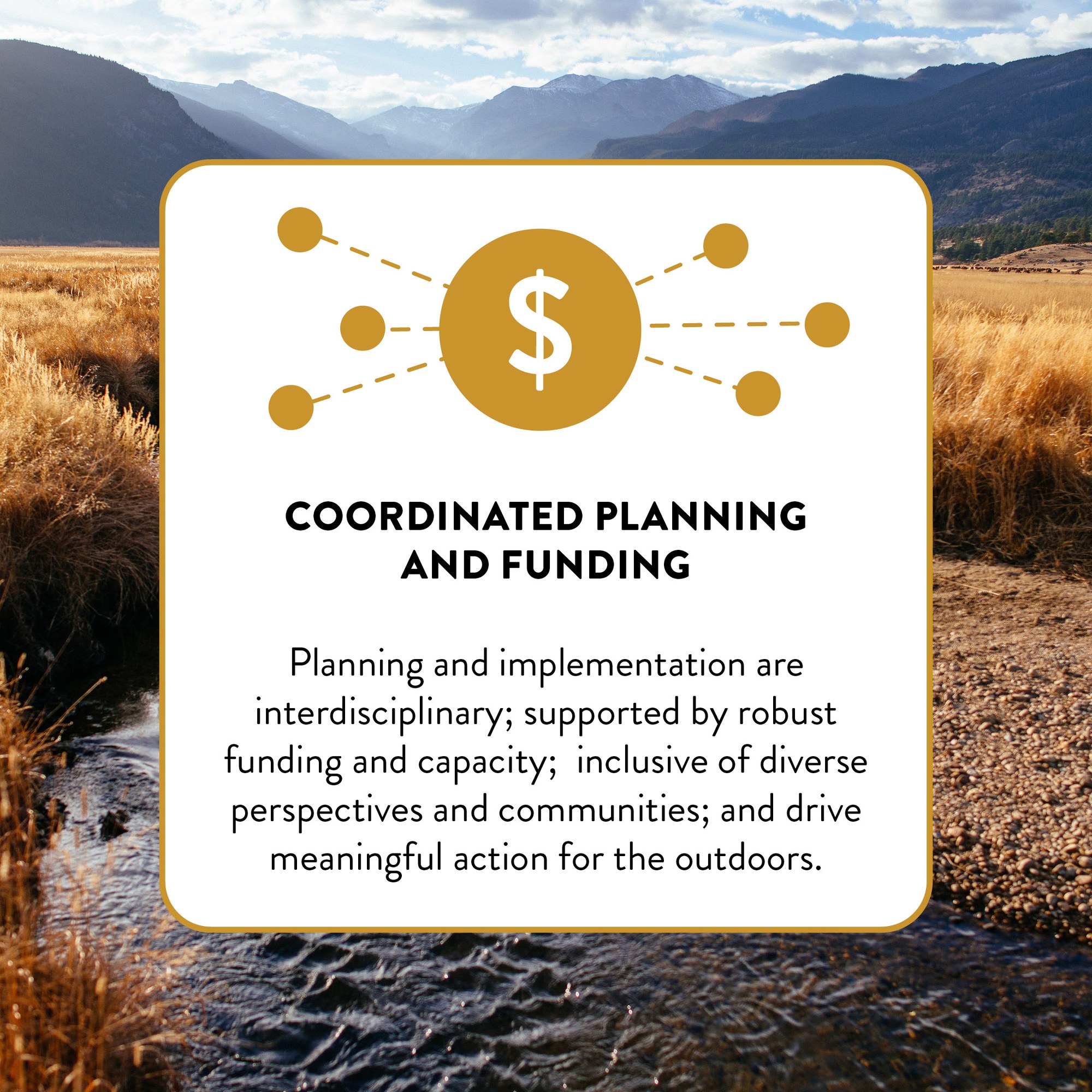 $

COORDINATED PLANNING AND FUNDING

Planning and implementation are interdisciplinary; supported by robust funding and capacity;  inclusive of diverse perspectives and communities; and drive meaningful action for the outdoors.